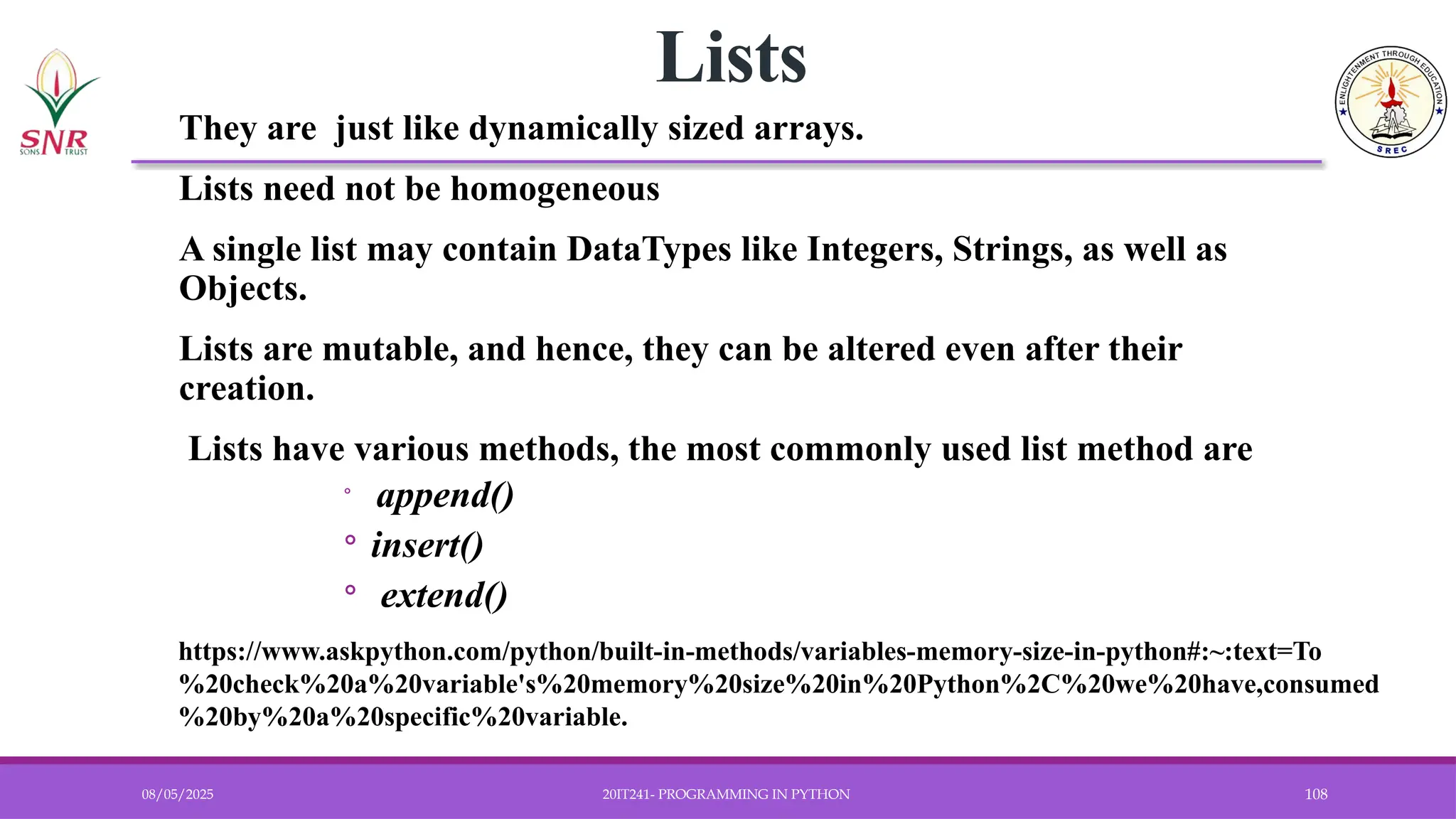 SNR
SONS TRUST

Lists

ENLIGHTENMENT THROUGH EDUCATION
SREC

They are just like dynamically sized arrays.

Lists need not be homogeneous

A single list may contain DataTypes like Integers, Strings, as well as Objects.

Lists are mutable, and hence, they can be altered even after their creation.

Lists have various methods, the most commonly used list method are

◦ append()
◦ insert()
◦ extend()

https://www.askpython.com/python/built-in-methods/variables-memory-size-in-python#:~:text=To%20check%20a%20variable's%20memory%20size%20in%20Python%2C%20we%20have,consumed%20by%20a%20specific%20variable.

08/05/2025 20IT241- PROGRAMMING IN PYTHON 108